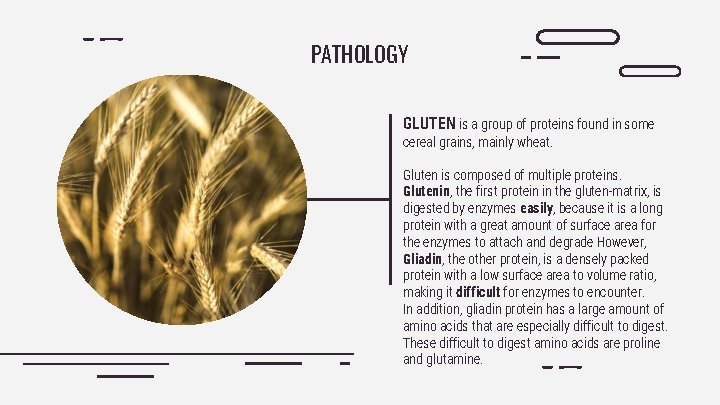 PATHOLOGY

GLUTEN is a group of proteins found in some cereal grains, mainly wheat.

Gluten is composed of multiple proteins. Glutenin, the first protein in the gluten-matrix, is digested by enzymes easily, because it is a long protein with a great amount of surface area for the enzymes to attach and degrade However, Gliadin, the other protein, is a densely packed protein with a low surface area to volume ratio, making it difficult for enzymes to encounter. In addition, gliadin protein has a large amount of amino acids that are especially difficult to digest. These difficult to digest amino acids are proline and glutamine.